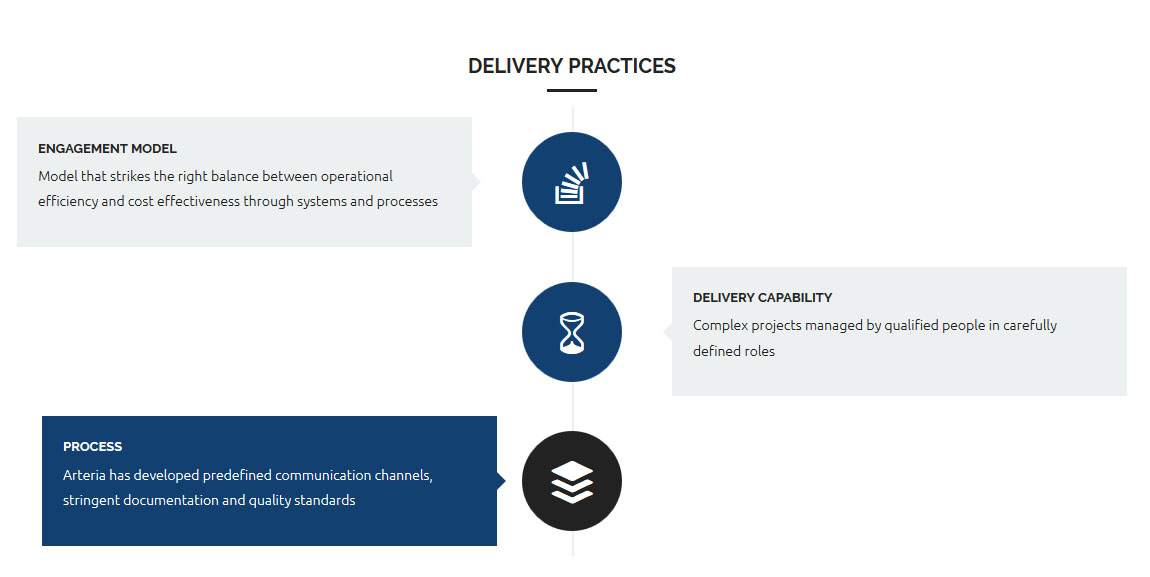 DELIVERY PRACTICES

ENGAGEMENT MODEL

Model that strikes the right balance between operational efficiency and cost effectiveness through systems and processes

DELIVERY CAPABILITY

Complex projects managed by qualified people in carefully defined roles

PROCESS

Arteria has developed predefined communication channels, stringent documentation and quality standards